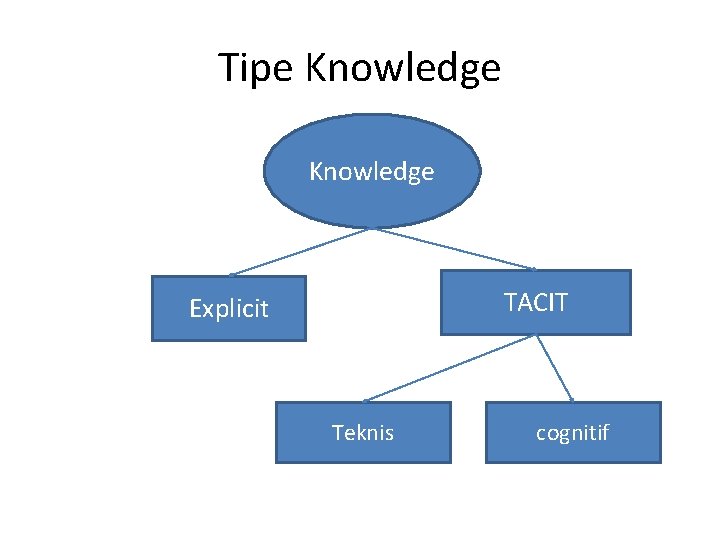 Tipe Knowledge

Knowledge

Explicit

TACIT

Teknis

cognitif